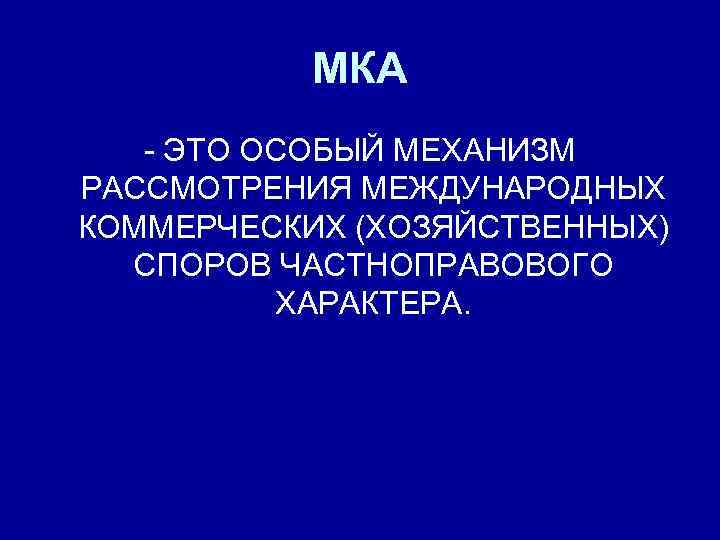 МКА

- ЭТО ОСОБЫЙ МЕХАНИЗМ РАССМОТРЕНИЯ МЕЖДУНАРОДНЫХ КОММЕРЧЕСКИХ (ХОЗЯЙСТВЕННЫХ) СПОРОВ ЧАСТНОПРАВОВОГО ХАРАКТЕРА.